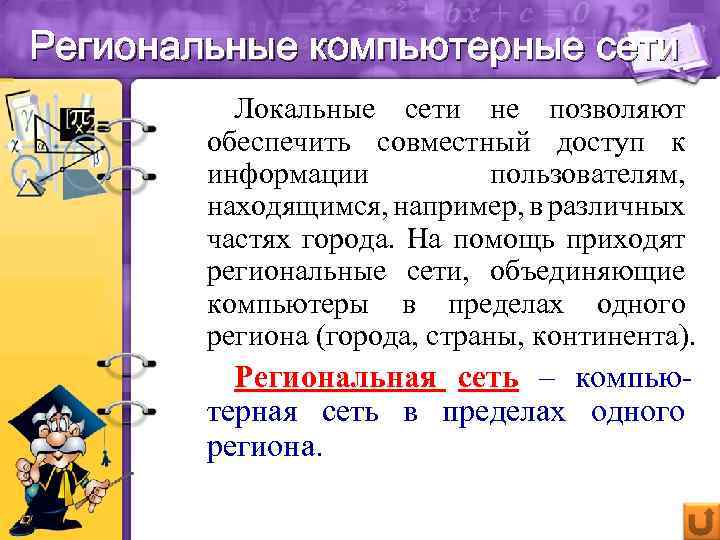 Региональные компьютерные сети

Локальные сети не позволяют обеспечить совместный доступ к информации пользователям, находящимся, например, в различных частях города. На помощь приходят региональные сети, объединяющие компьютеры в пределах одного региона (города, страны, континента).

Региональная сеть – компьютерная сеть в пределах одного региона.